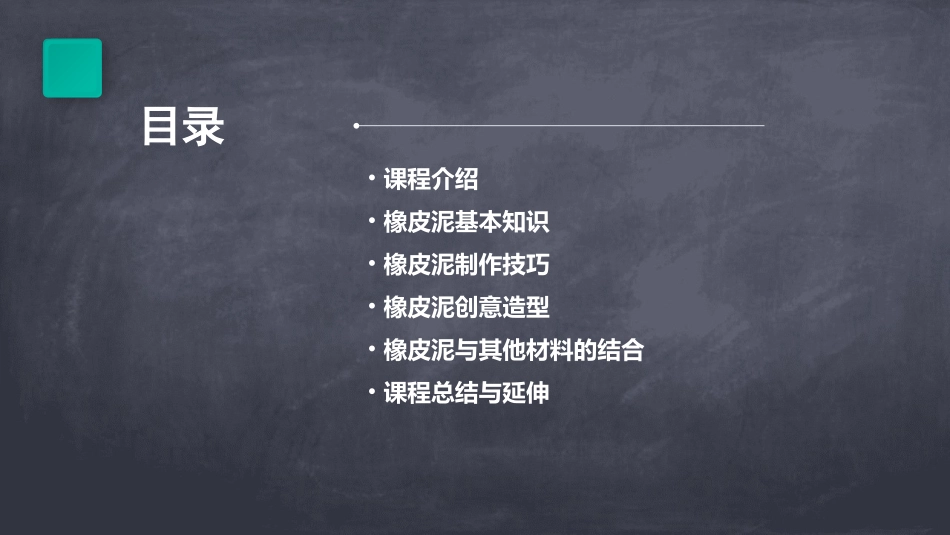 目录

• 课程介绍
• 橡皮泥基本知识
• 橡皮泥制作技巧
• 橡皮泥创意造型
• 橡皮泥与其他材料的结合
• 课程总结与延伸